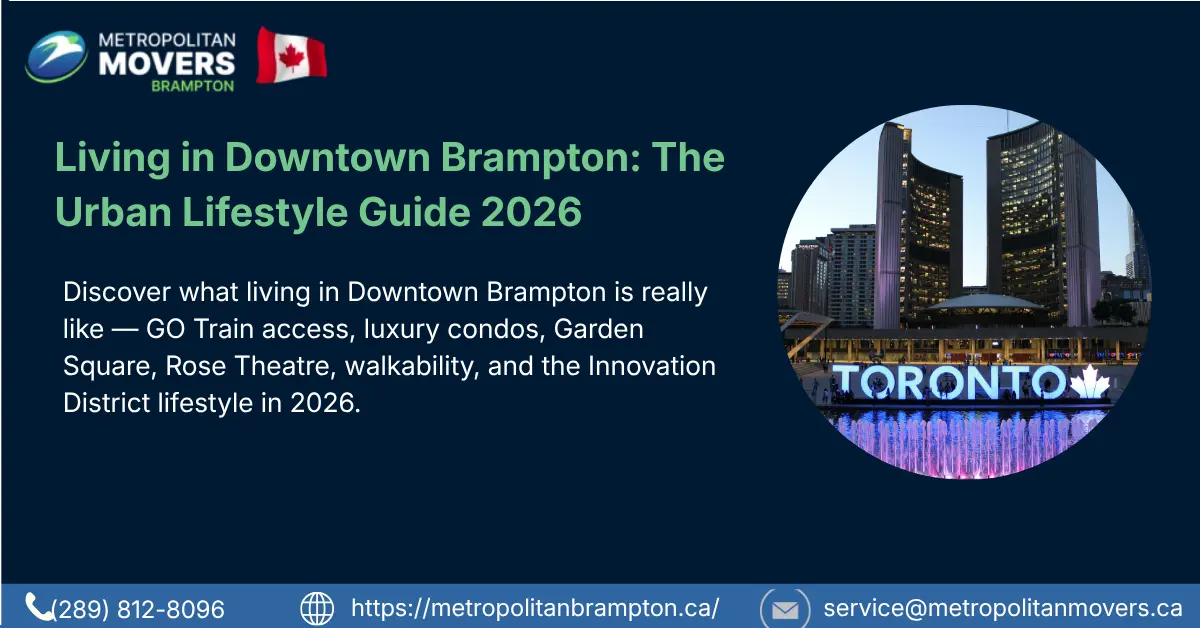 METROPOLITAN MOVERS BRAMPTON

Living in Downtown Brampton: The Urban Lifestyle Guide 2026

Discover what living in Downtown Brampton is really like — GO Train access, luxury condos, Garden Square, Rose Theatre, walkability, and the Innovation District lifestyle in 2026.

TORONTO

(289) 812-8096 https://metropolitanbrampton.ca/ service@metropolitanmovers.ca